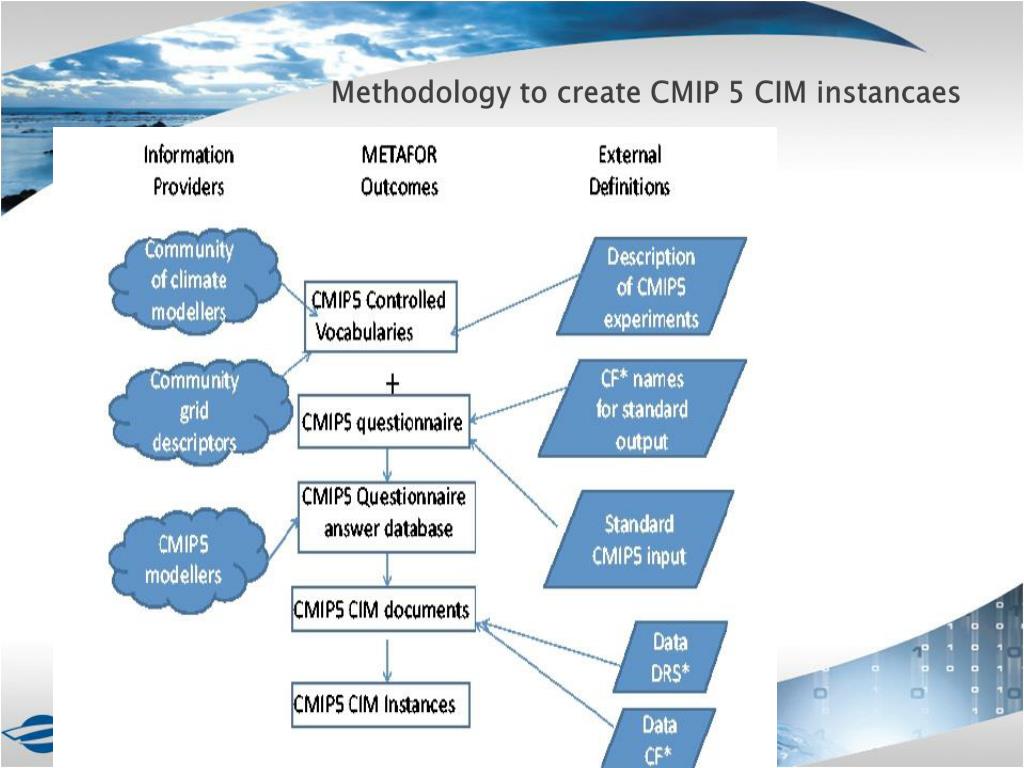 Methodology to create CMIP 5 CIM instancaes

Information Providers

METAFOR Outcomes

External Definitions

Community of climate modellers

Community grid descriptors

CMIP5 modellers

CMIP5 Controlled Vocabularies

+

CMIP5 questionnaire

CMIP5 Questionnaire answer database

CMIP5 CIM documents

CMIP5 CIM Instances

Description of CMIP5 experiments

CF* names for standard output

Standard CMIP5 input

Data DRS*

Data CF*